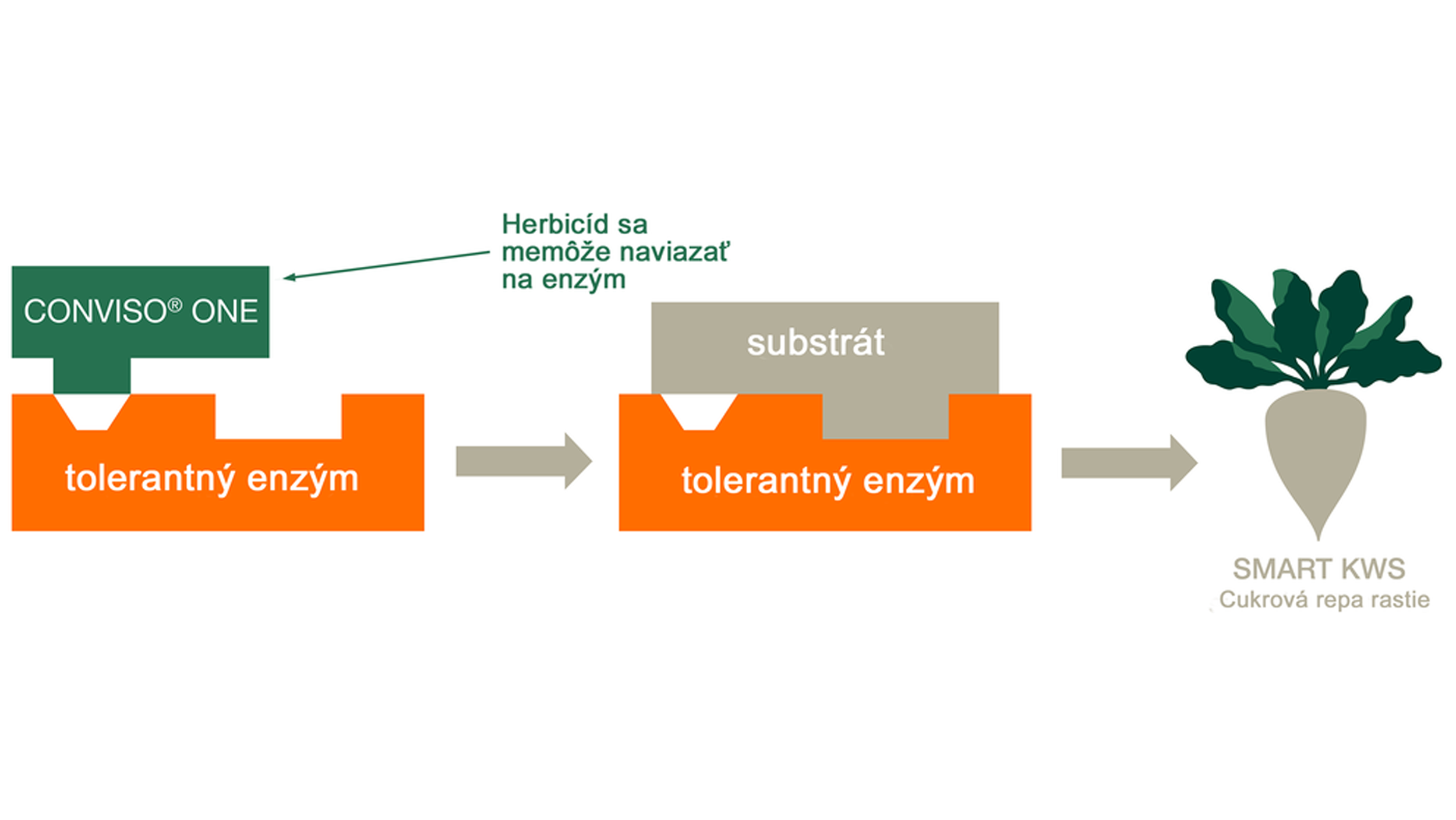 Herbicíd sa memôže naviazať na enzým

CONVISO® ONE

tolerantný enzým

substrát

tolerantný enzým

SMART KWS
Cukrová repa rastie